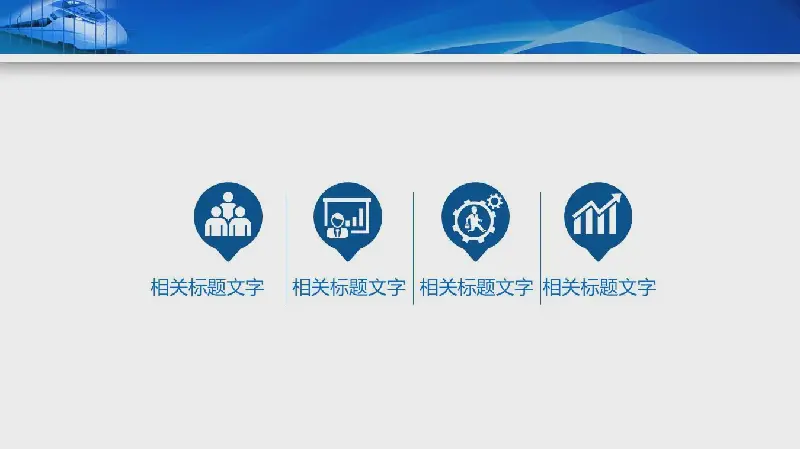 相关标题文字

相关标题文字

相关标题文字

相关标题文字